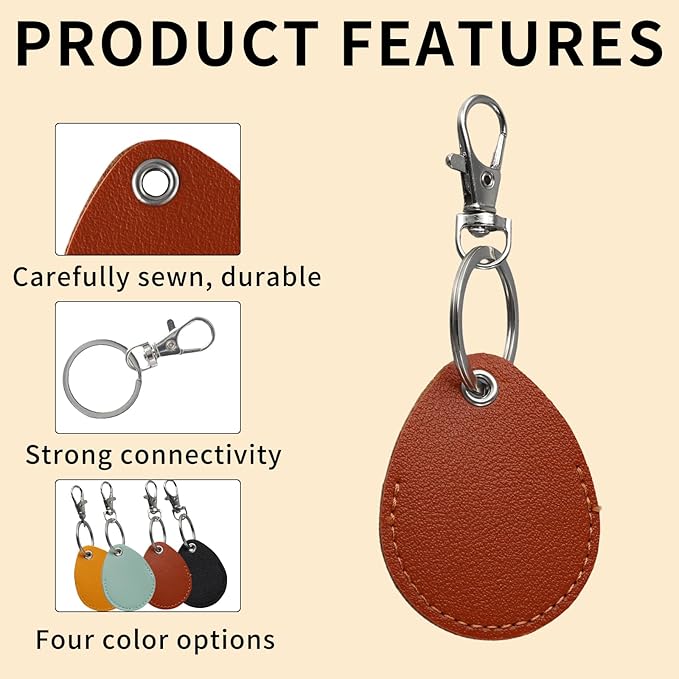 PRODUCT FEATURES

Carefully sewn, durable

Strong connectivity

Four color options